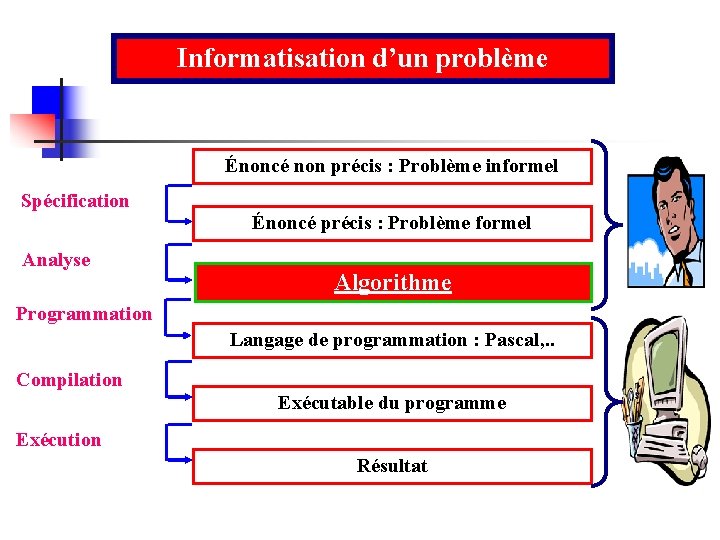 Informatisation d'un problème

Énoncé non précis : Problème informel

Spécification

Énoncé précis : Problème formel

Analyse

Algorithme

Programmation

Langage de programmation : Pascal,..

Compilation

Exécutable du programme

Exécution

Résultat